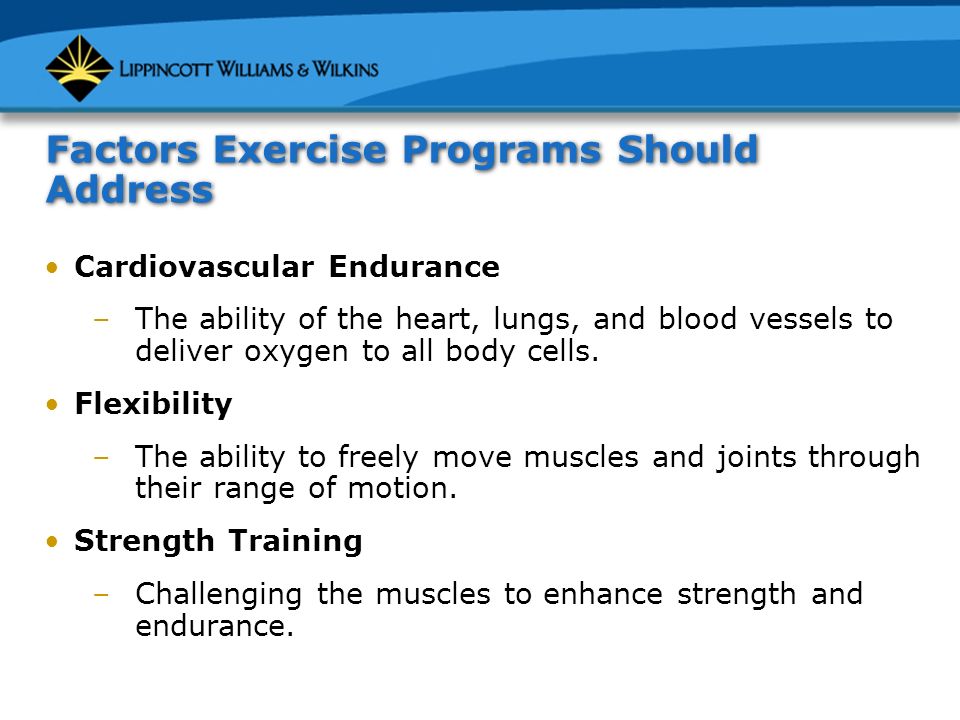 LIPPINCOTT WILLIAMS & WILKINS

Factors Exercise Programs Should Address

• Cardiovascular Endurance

– The ability of the heart, lungs, and blood vessels to deliver oxygen to all body cells.

• Flexibility

– The ability to freely move muscles and joints through their range of motion.

• Strength Training

– Challenging the muscles to enhance strength and endurance.